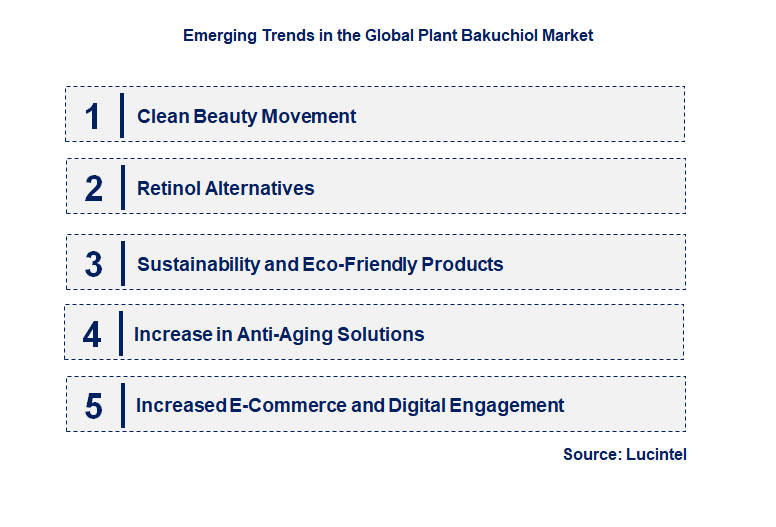 Emerging Trends in the Global Plant Bakuchiol Market

1 Clean Beauty Movement

2 Retinol Alternatives

3 Sustainability and Eco-Friendly Products

4 Increase in Anti-Aging Solutions

5 Increased E-Commerce and Digital Engagement

Source: Lucintel